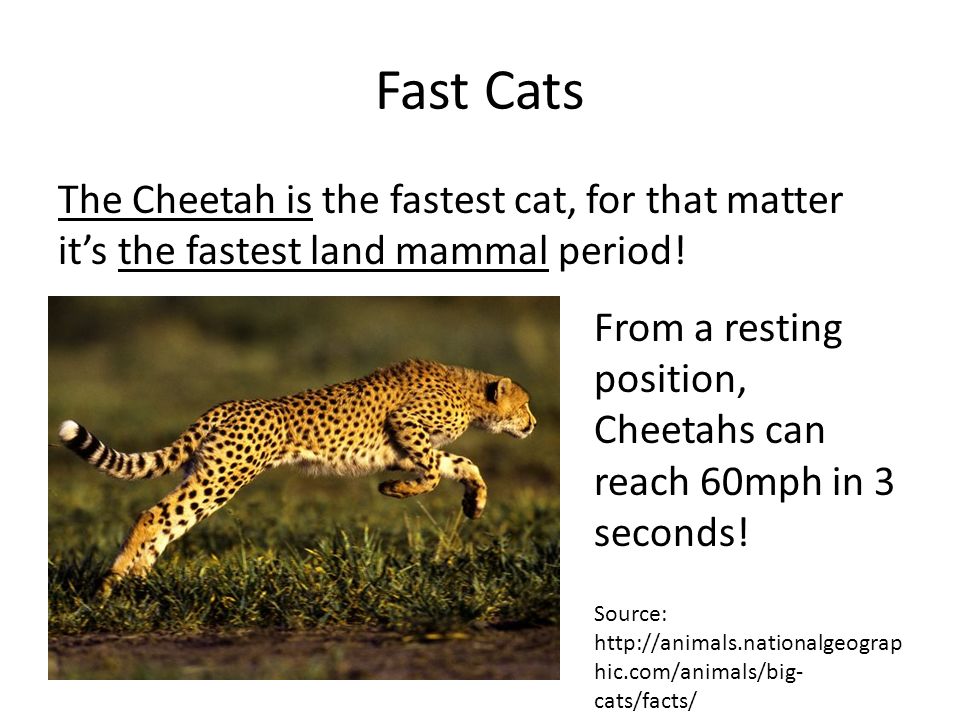 Fast Cats

The Cheetah is the fastest cat, for that matter it's the fastest land mammal period!

From a resting position, Cheetahs can reach 60mph in 3 seconds!

Source: http://animals.nationalgeographic.com/animals/big-cats/facts/